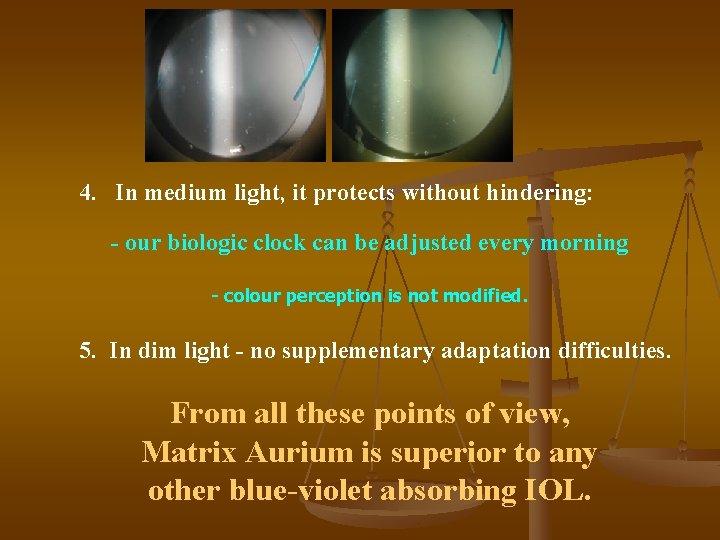 4. In medium light, it protects without hindering:

- our biologic clock can be adjusted every morning

- colour perception is not modified.

5. In dim light - no supplementary adaptation difficulties.

From all these points of view, Matrix Aurium is superior to any other blue-violet absorbing IOL.